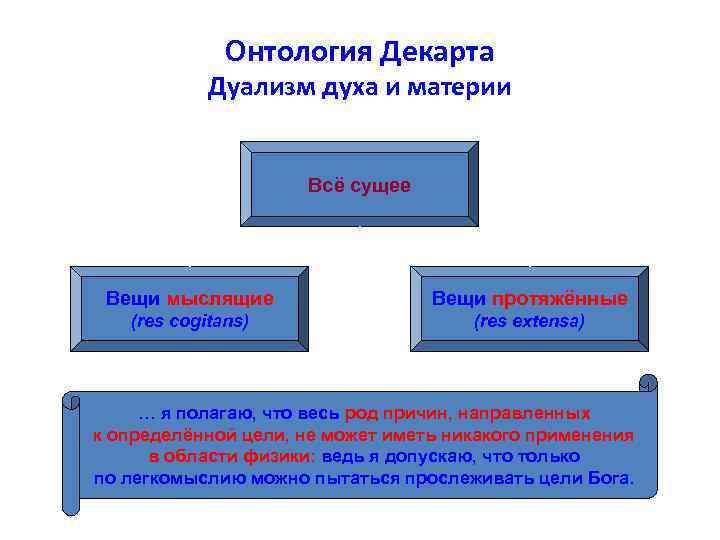 Онтология Декарта
Дуализм духа и материи

Всё сущее

Вещи мыслящие
(res cogitans)

Вещи протяжённые
(res extensa)

… я полагаю, что весь род причин, направленных к определённой цели, не может иметь никакого применения в области физики: ведь я допускаю, что только по легкомыслию можно пытаться прослеживать цели Бога.